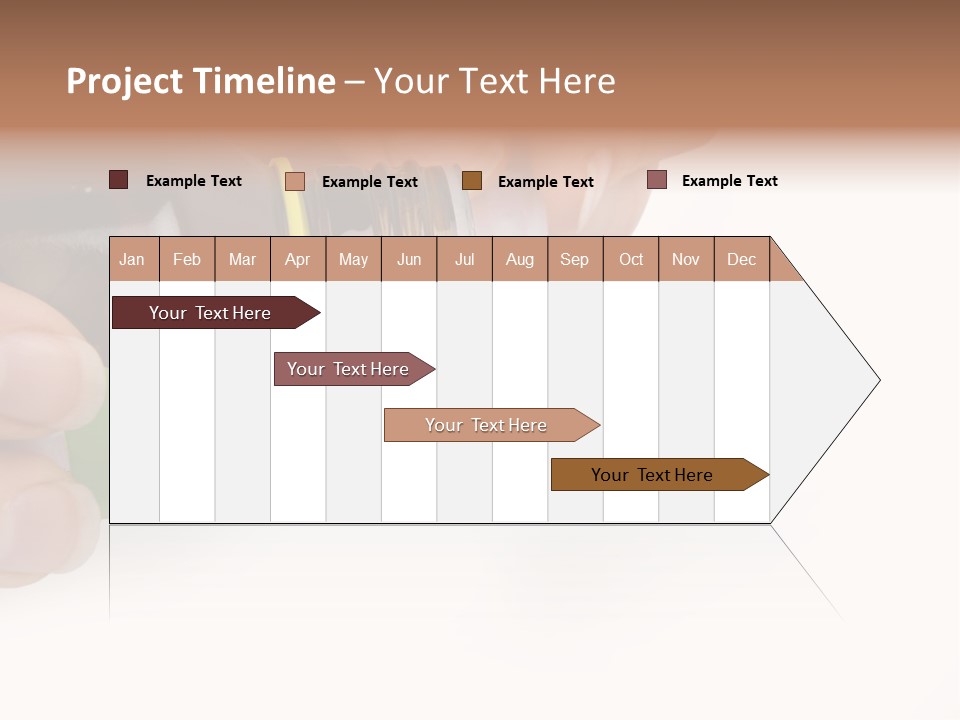 Project Timeline – Your Text Here

Example Text Example Text Example Text Example Text

Jan Feb Mar Apr May Jun Jul Aug Sep Oct Nov Dec

Your Text Here

Your Text Here

Your Text Here

Your Text Here